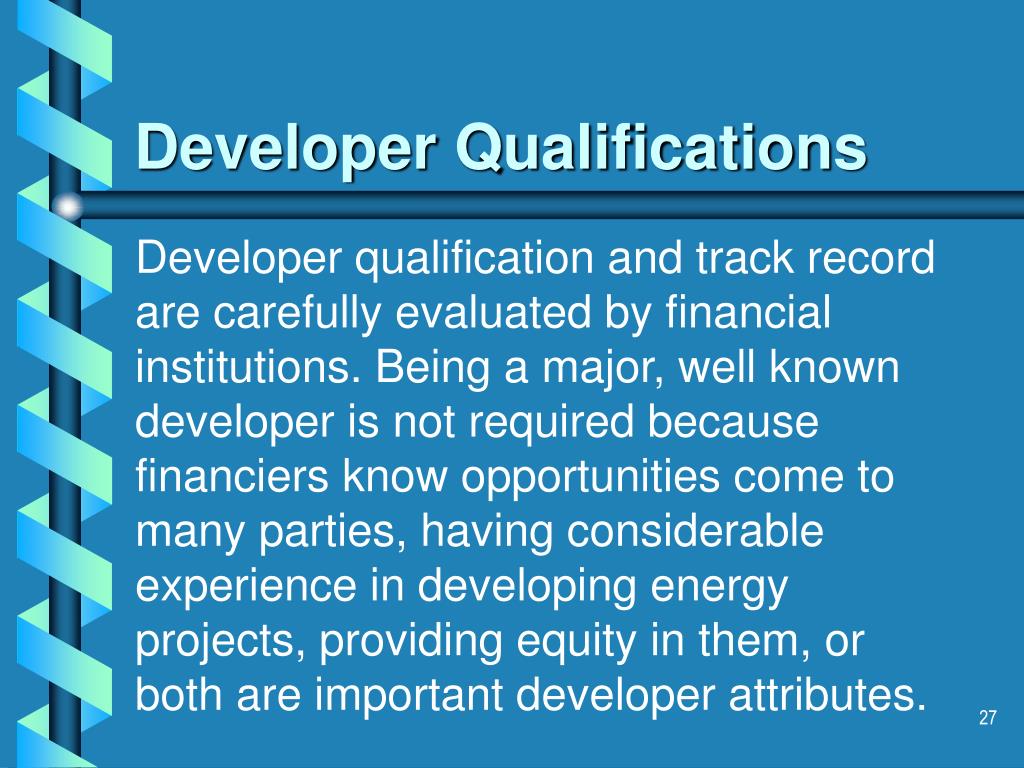 Developer Qualifications

Developer qualification and track record are carefully evaluated by financial institutions. Being a major, well known developer is not required because financiers know opportunities come to many parties, having considerable experience in developing energy projects, providing equity in them, or both are important developer attributes.

27